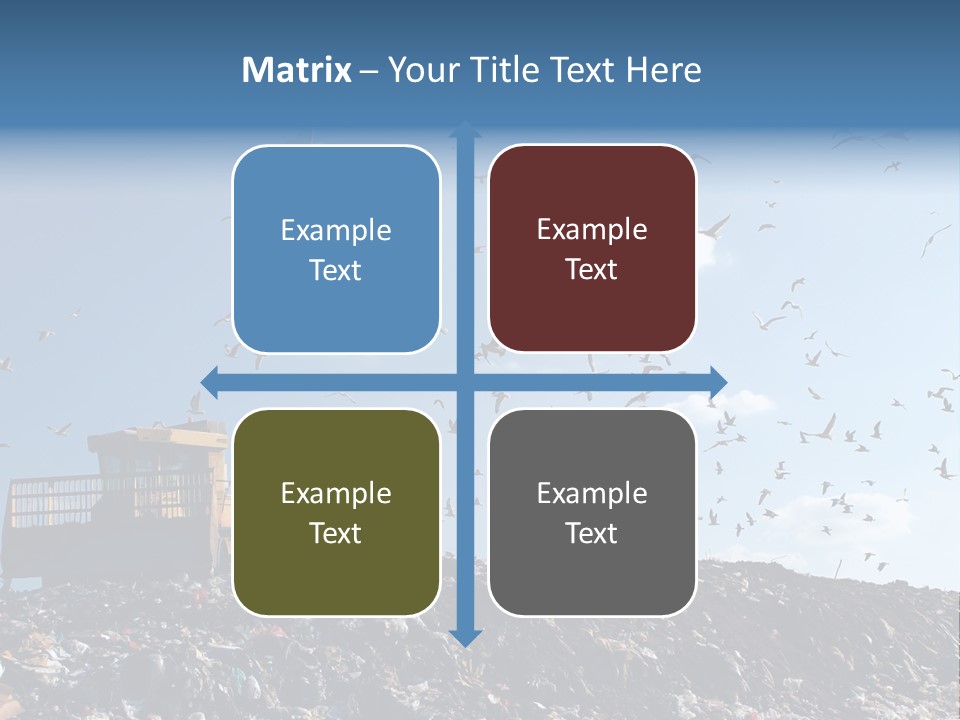 Matrix – Your Title Text Here

Example Text

Example Text

Example Text

Example Text